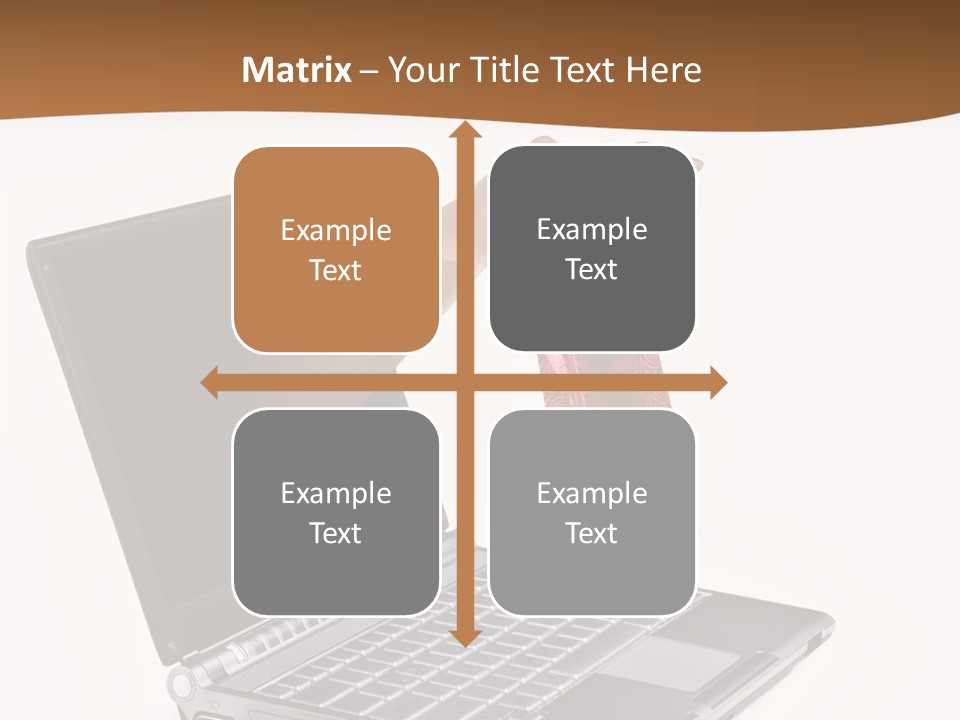 Matrix – Your Title Text Here

Example Text

Example Text

Example Text

Example Text